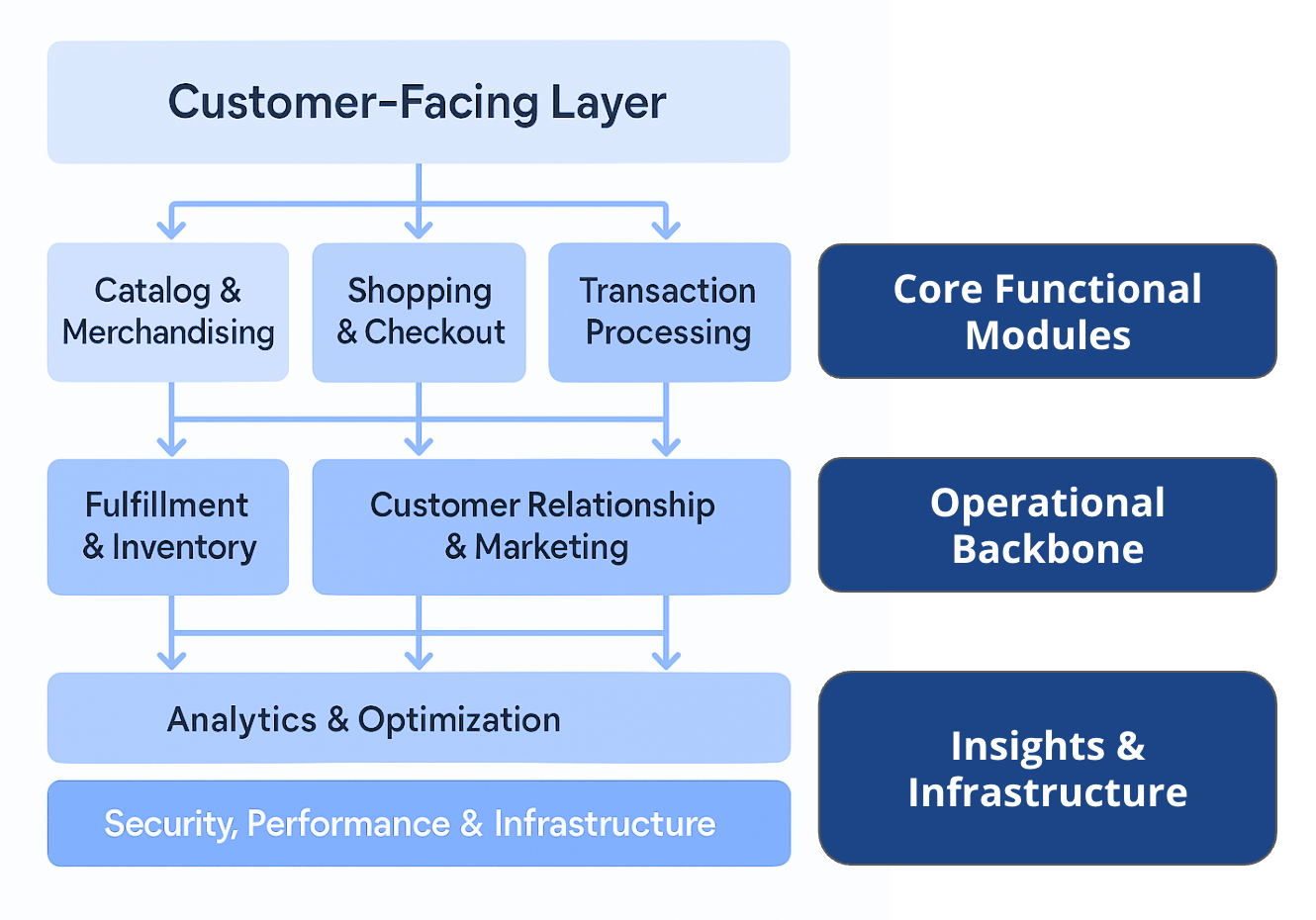 Customer-Facing Layer

Catalog & Merchandising

Shopping & Checkout

Transaction Processing

Core Functional Modules

Fulfillment & Inventory

Customer Relationship & Marketing

Operational Backbone

Analytics & Optimization

Security, Performance & Infrastructure

Insights & Infrastructure